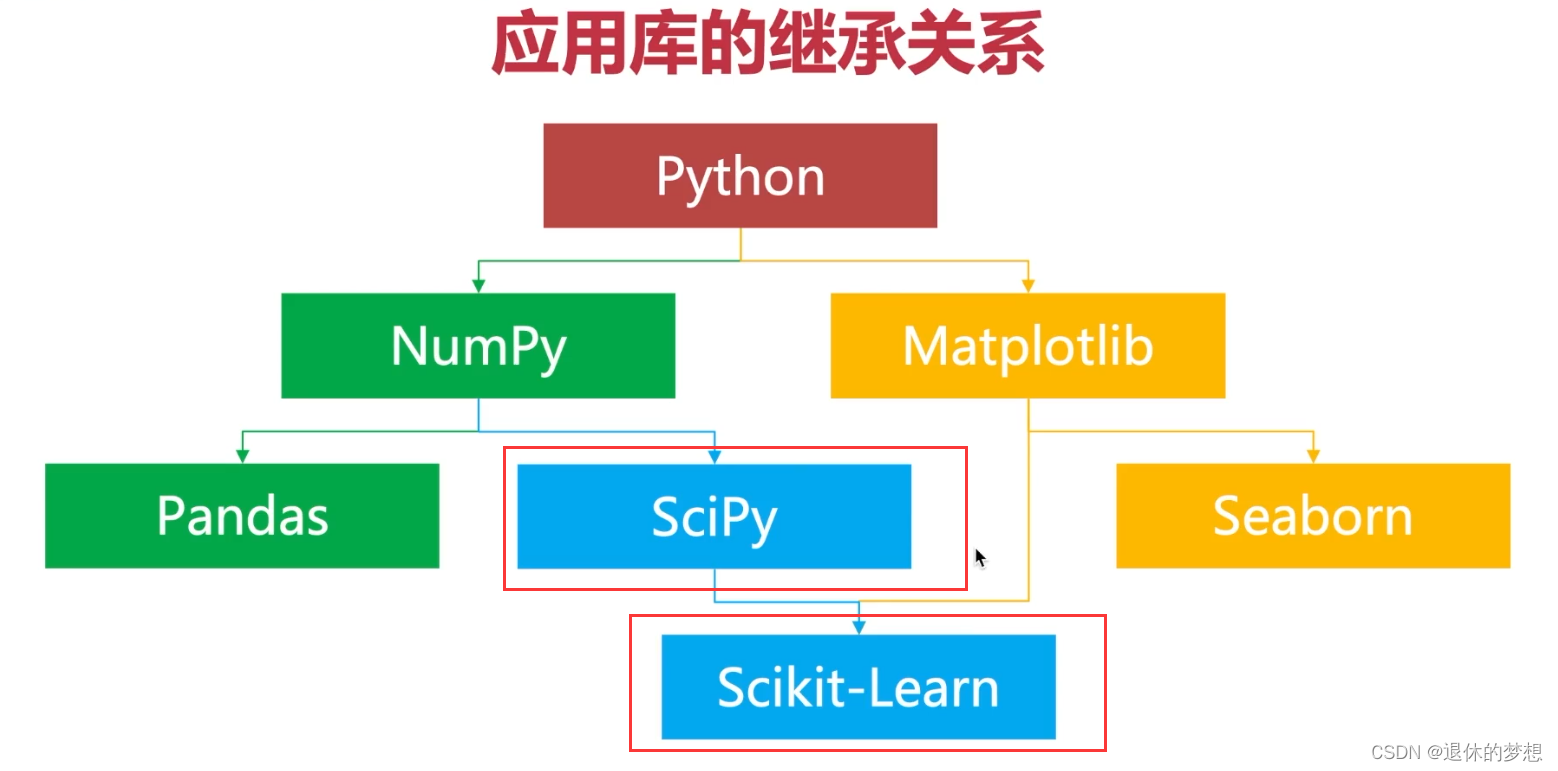 应用库的继承关系

Python

NumPy

Matplotlib

Pandas

SciPy

Seaborn

Scikit-Learn

CSDN @退休的梦想